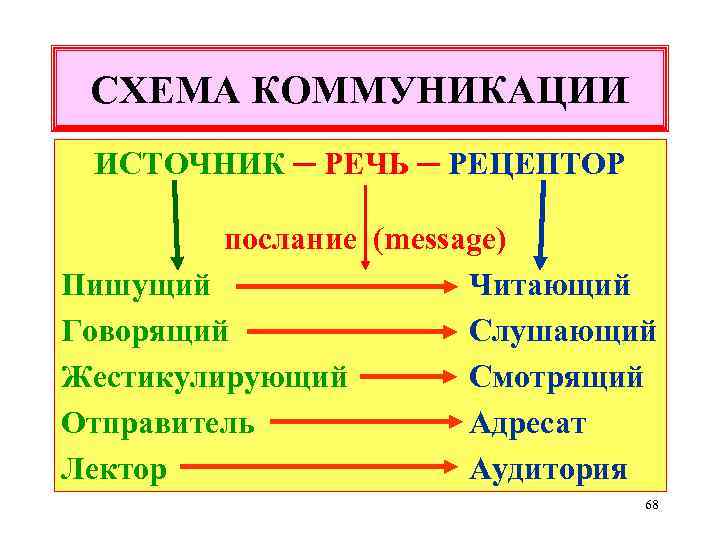 СХЕМА КОММУНИКАЦИИ

ИСТОЧНИК – РЕЧЬ – РЕЦЕПТОР

послание (message)

Пишущий → Читающий
Говорящий → Слушающий
Жестикулирующий → Смотрящий
Отправитель → Адресат
Лектор → Аудитория

68